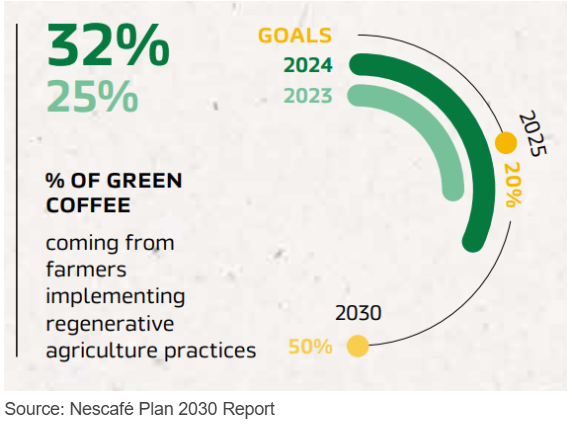 32%
25%

% OF GREEN COFFEE

coming from farmers implementing regenerative agriculture practices

GOALS
2024
2023

2025
20%

2030
50%

Source: Nescafé Plan 2030 Report